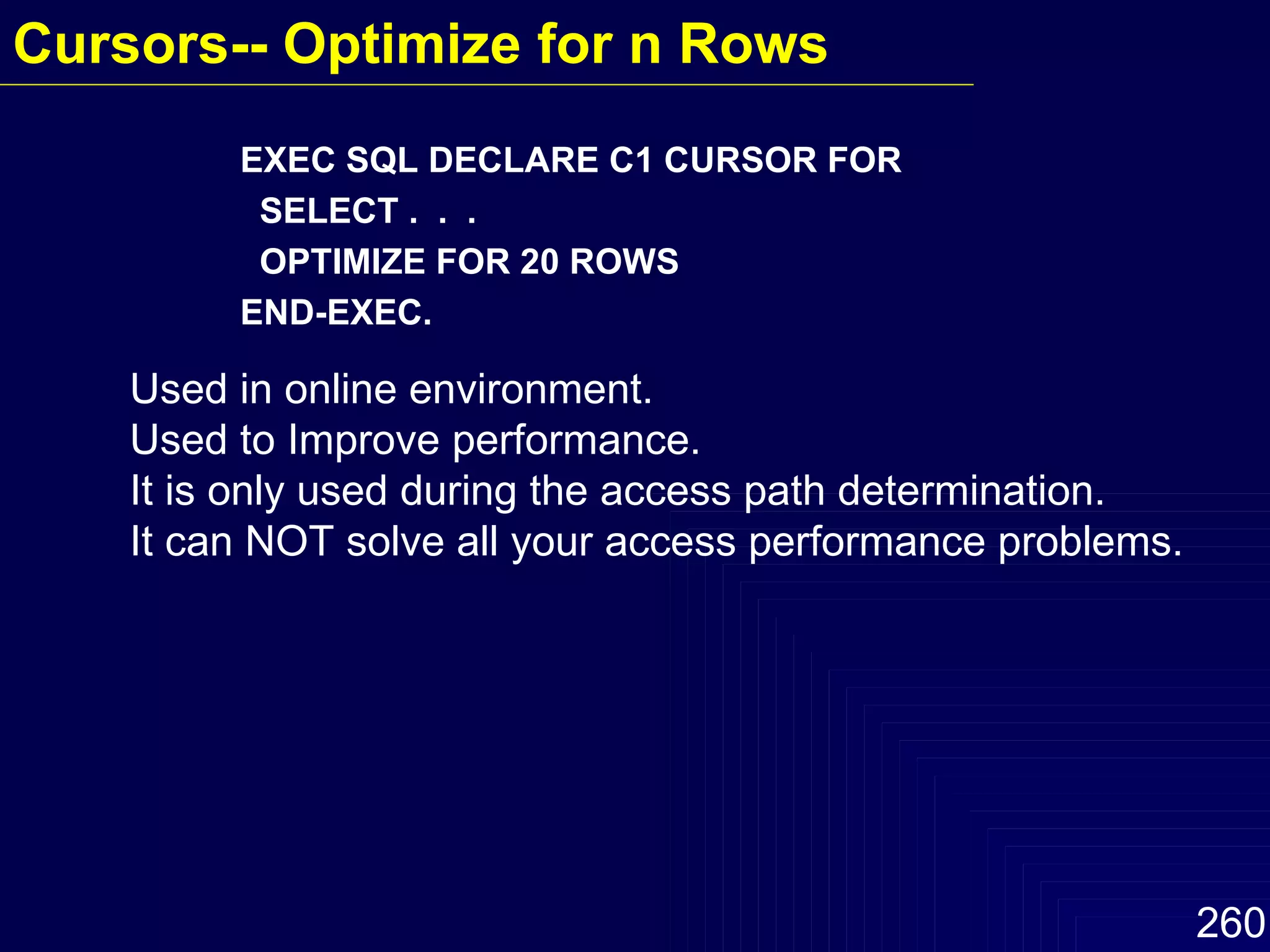 Cursors-- Optimize for n Rows

EXEC SQL DECLARE C1 CURSOR FOR
SELECT . . .
OPTIMIZE FOR 20 ROWS
END-EXEC.

Used in online environment.
Used to Improve performance.
It is only used during the access path determination.
It can NOT solve all your access performance problems.

260